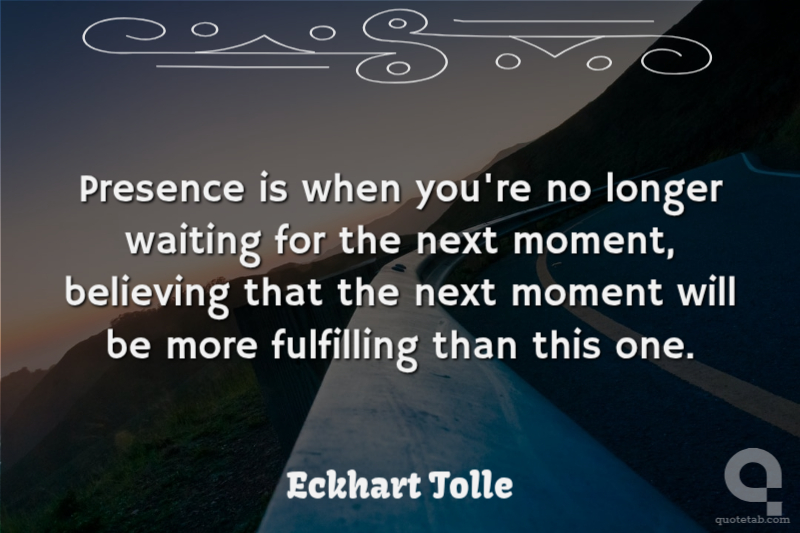 Presence is when you're no longer waiting for the next moment, believing that the next moment will be more fulfilling than this one.

Eckhart Tolle

quotetab.com